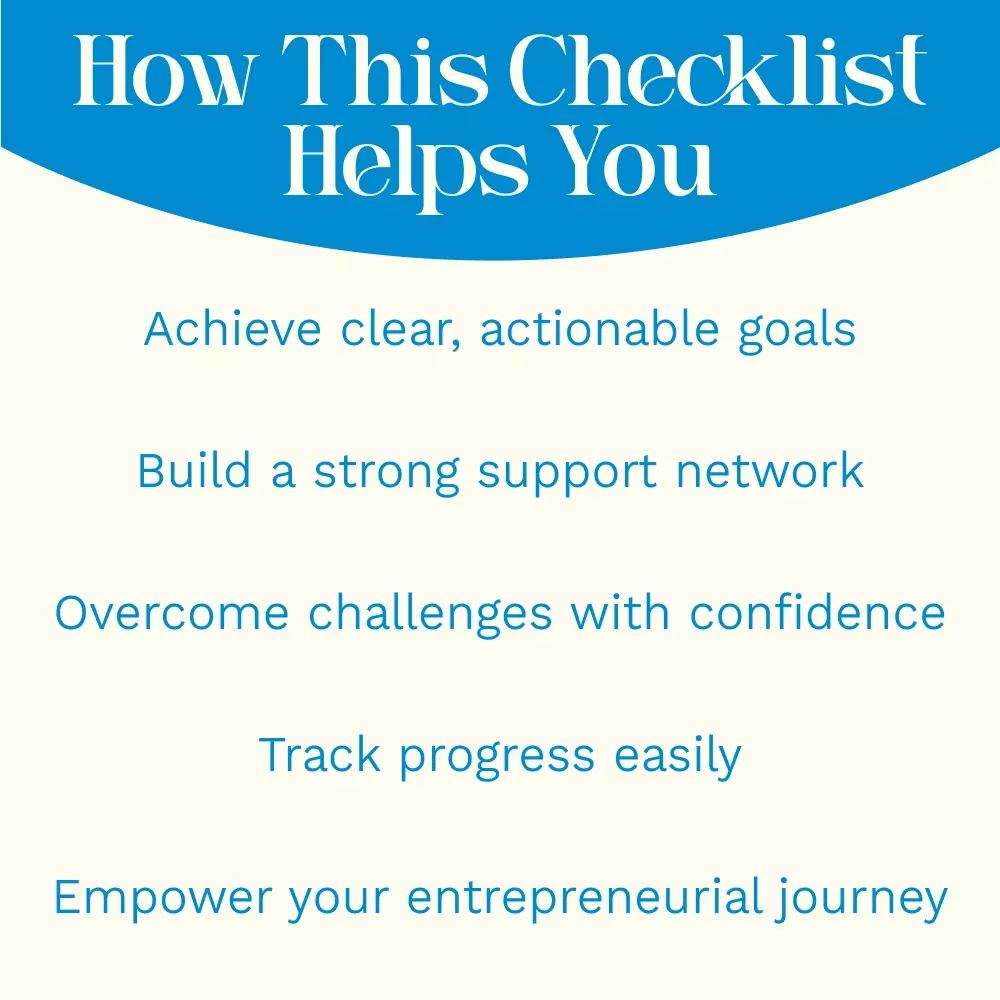 How This Checklist Helps You

Achieve clear, actionable goals

Build a strong support network

Overcome challenges with confidence

Track progress easily

Empower your entrepreneurial journey